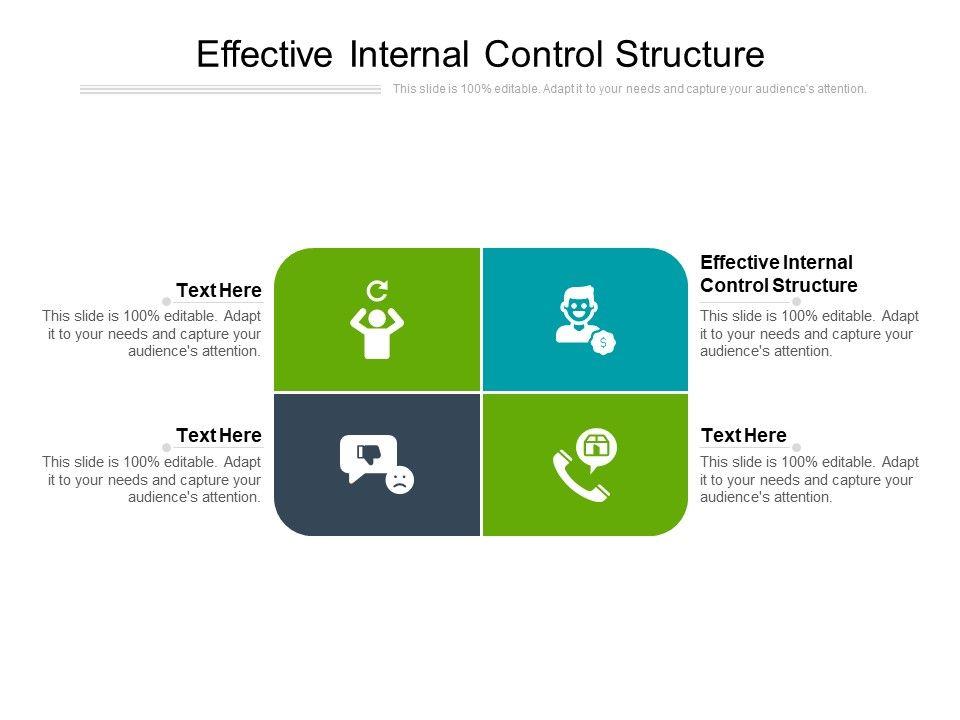 Effective Internal Control Structure

This slide is 100% editable. Adapt it to your needs and capture your audience's attention.

Text Here

This slide is 100% editable. Adapt it to your needs and capture your audience's attention.

Text Here

This slide is 100% editable. Adapt it to your needs and capture your audience's attention.

Effective Internal Control Structure

This slide is 100% editable. Adapt it to your needs and capture your audience's attention.

Text Here

This slide is 100% editable. Adapt it to your needs and capture your audience's attention.